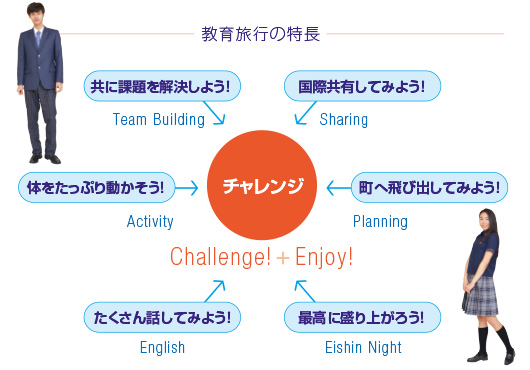 教育旅行の特長

共に課題を解決しよう!
Team Building

国際共有してみよう!
Sharing

体をたっぷり動かそう!
Activity

チャレンジ

町へ飛び出してみよう!
Planning

Challenge! + Enjoy!

たくさん話してみよう!
English

最高に盛り上がろう!
Eishin Night